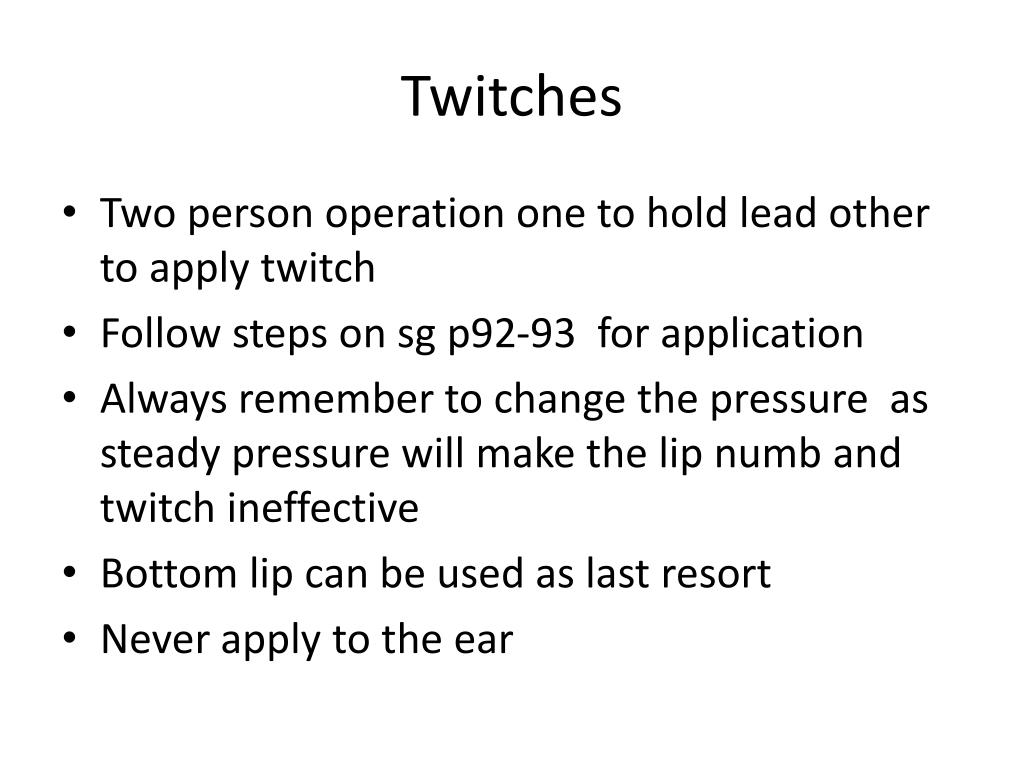 Twitches

• Two person operation one to hold lead other to apply twitch
• Follow steps on sg p92-93 for application
• Always remember to change the pressure as steady pressure will make the lip numb and twitch ineffective
• Bottom lip can be used as last resort
• Never apply to the ear